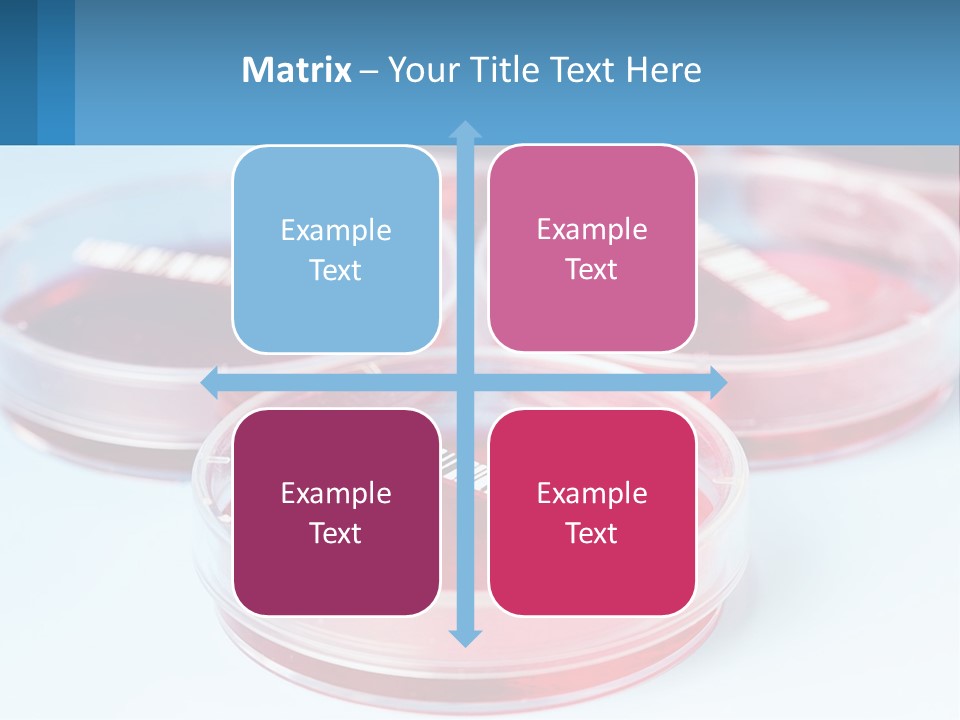 Matrix – Your Title Text Here

Example Text

Example Text

Example Text

Example Text